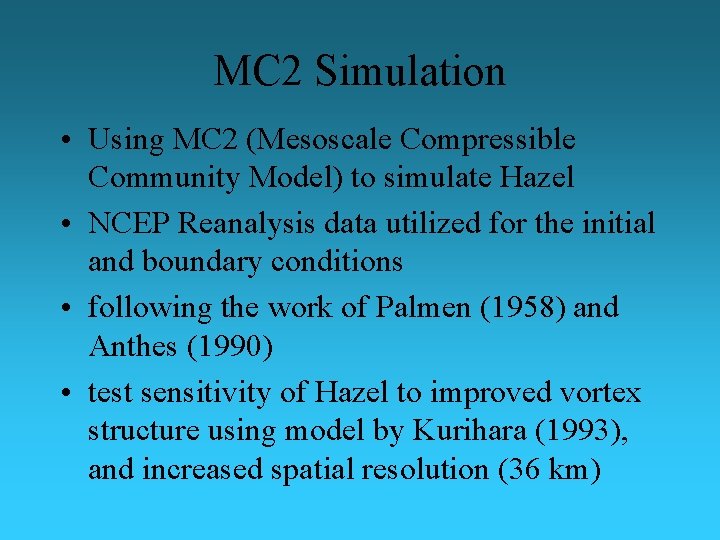 MC2 Simulation

• Using MC2 (Mesoscale Compressible Community Model) to simulate Hazel

• NCEP Reanalysis data utilized for the initial and boundary conditions

• following the work of Palmen (1958) and Anthes (1990)

• test sensitivity of Hazel to improved vortex structure using model by Kurihara (1993), and increased spatial resolution (36 km)